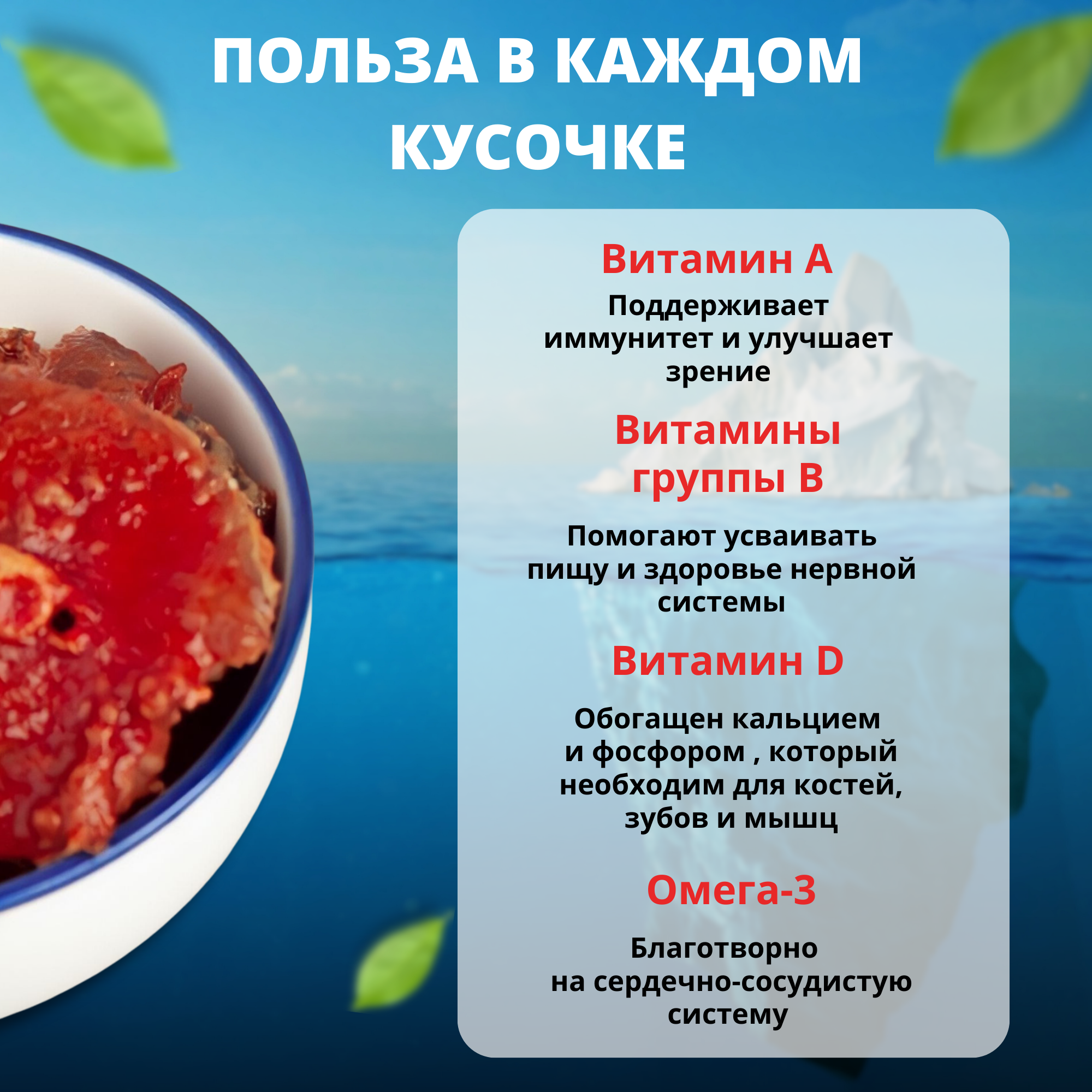 ПОЛЬЗА В КАЖДОМ КУСОЧКЕ

Витамин А

Поддерживает иммунитет и улучшает зрение

Витамины группы В

Помогают усваивать пищу и здоровье нервной системы

Витамин D

Обогащен кальцием и фосфором , который необходим для костей, зубов и мышц

Омега-3

Благотворно на сердечно-сосудистую систему